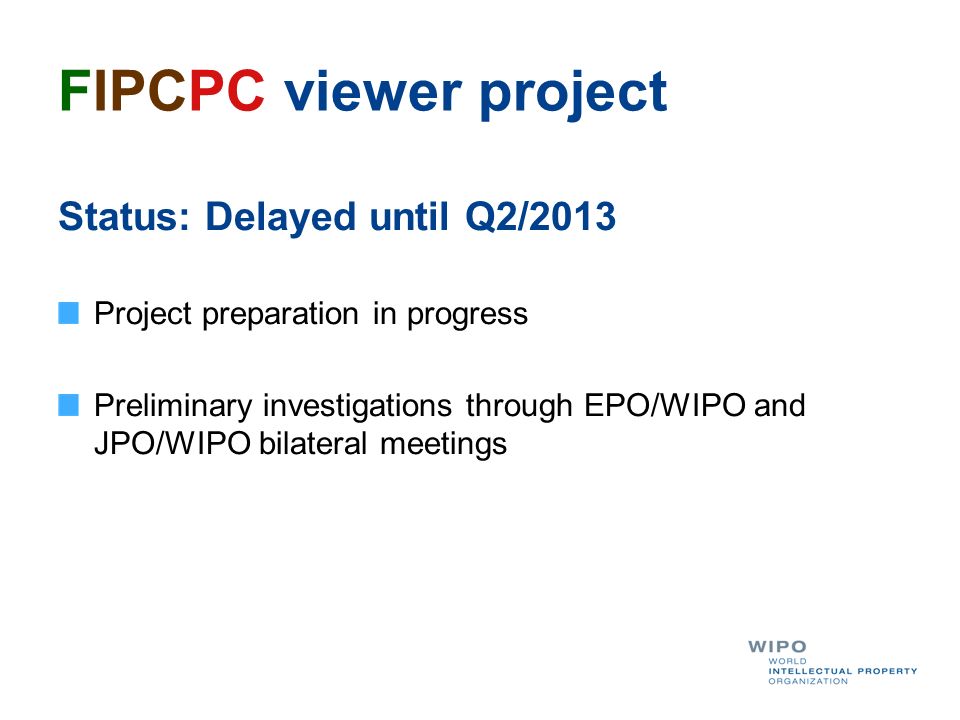 FIPCPC viewer project

Status: Delayed until Q2/2013

Project preparation in progress

Preliminary investigations through EPO/WIPO and JPO/WIPO bilateral meetings

WIPO
WORLD
INTELLECTUAL PROPERTY
ORGANIZATION